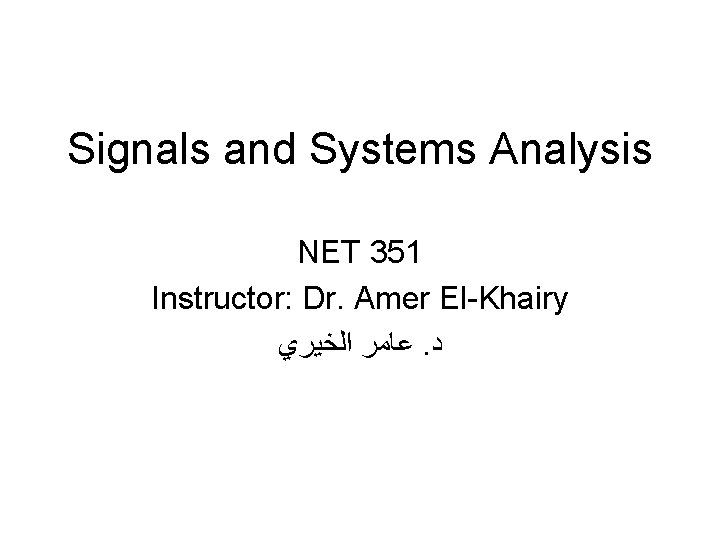 Signals and Systems Analysis

NET 351
Instructor: Dr. Amer El-Khairy
د. عامر الخيري